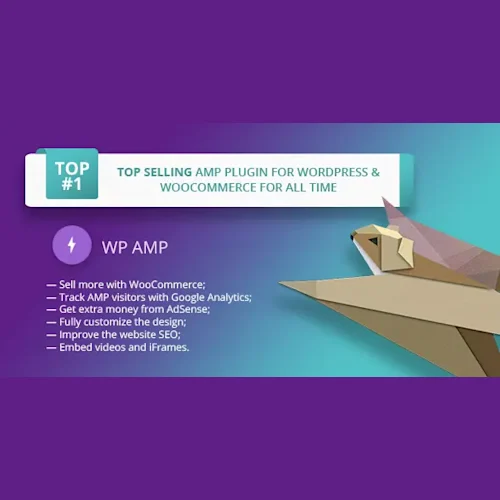 TOP #1

TOP SELLING AMP PLUGIN FOR WORDPRESS & WOOCOMMERCE FOR ALL TIME

WP AMP

— Sell more with WooCommerce;
— Track AMP visitors with Google Analytics;
— Get extra money from AdSense;
— Fully customize the design;
— Improve the website SEO;
— Embed videos and iFrames.